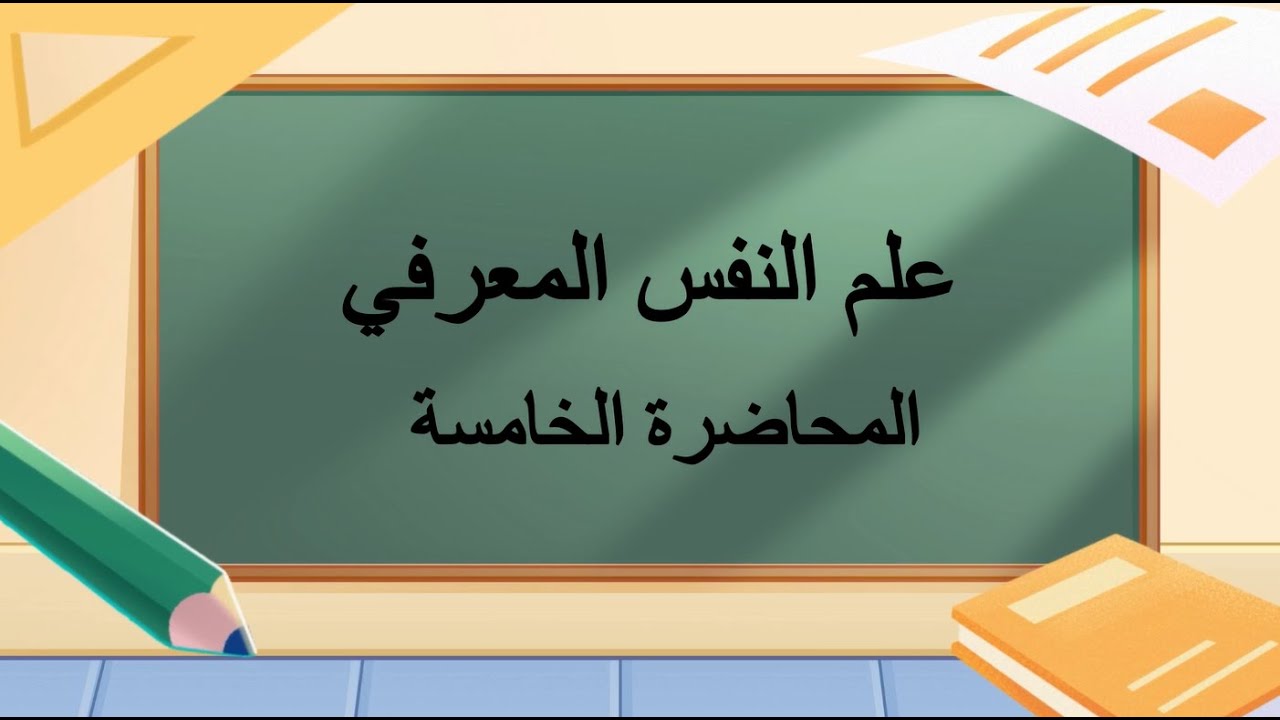 علم النفس المعرفي

المحاضرة الخامسة